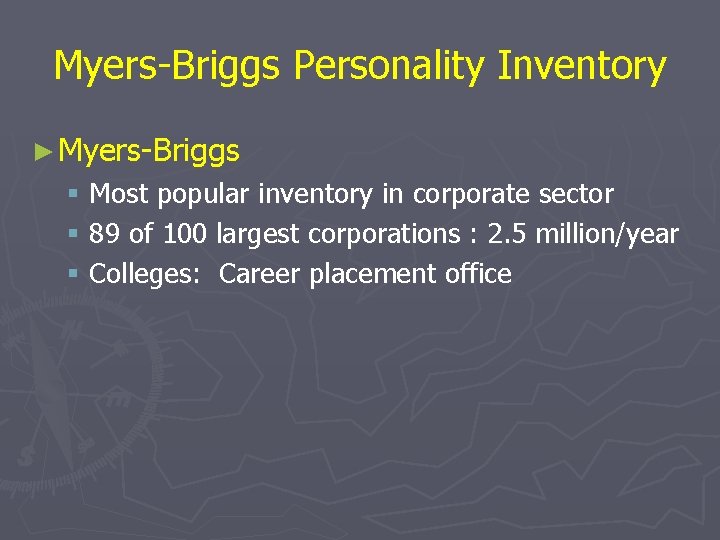 Myers-Briggs Personality Inventory

► Myers-Briggs
▪ Most popular inventory in corporate sector
▪ 89 of 100 largest corporations : 2.5 million/year
▪ Colleges: Career placement office